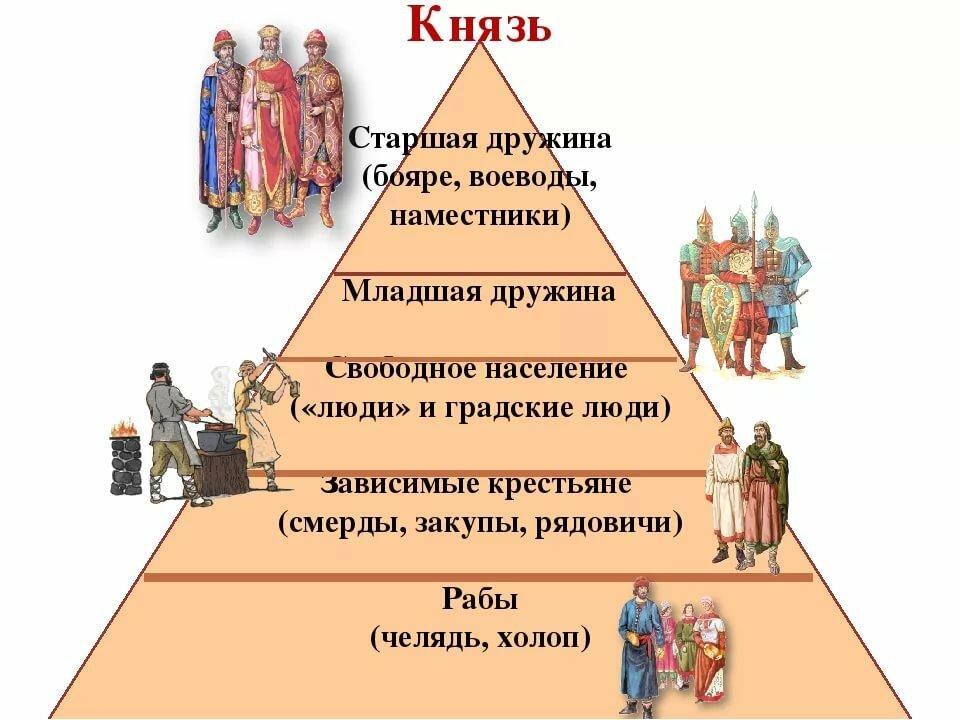 Князь

Старшая дружина (бояре, воеводы, наместники)

Младшая дружина

Свободное население («люди» и градские люди)

Зависимые крестьяне (смерды, закупы, рядовичи)

Рабы (челядь, холоп)